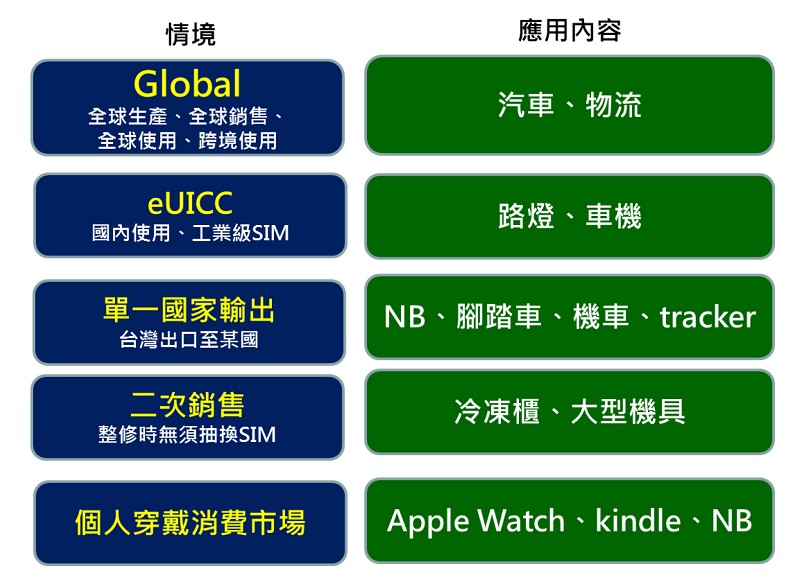 | 情境 | 應用內容 |
|---|---|
| Global 全球生產、全球銷售、全球使用、跨境使用 | 汽車、物流 |
| eUICC 國內使用、工業級SIM | 路燈、車機 |
| 單一國家輸出 台灣出口至某國 | NB、腳踏車、機車、tracker |
| 二次銷售 整修時無須抽換SIM | 冷凍櫃、大型機具 |
| 個人穿戴消費市場 | Apple Watch、kindle、NB |